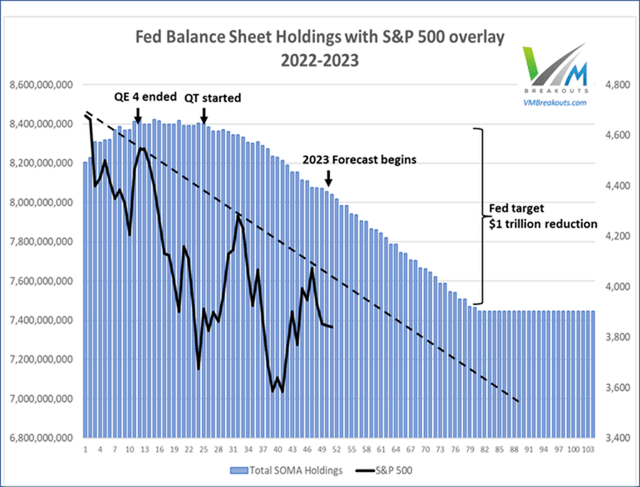 Fed Balance Sheet Holdings with S&P 500 overlay
2022-2023

VM
BREAKOUTS
VMBreakouts.com

QE 4 ended
QT started
2023 Forecast begins
Fed target
$1 trillion reduction

8,600,000,000
8,400,000,000
8,200,000,000
8,000,000,000
7,800,000,000
7,600,000,000
7,400,000,000
7,200,000,000
7,000,000,000
6,800,000,000

4,800
4,600
4,400
4,200
4,000
3,800
3,600
3,400

1 4 7 10 13 16 19 22 25 28 31 34 37 40 43 46 49 52 55 58 61 64 67 70 73 76 79 82 85 88 91 94 97 100 103

Total SOMA Holdings
S&P 500